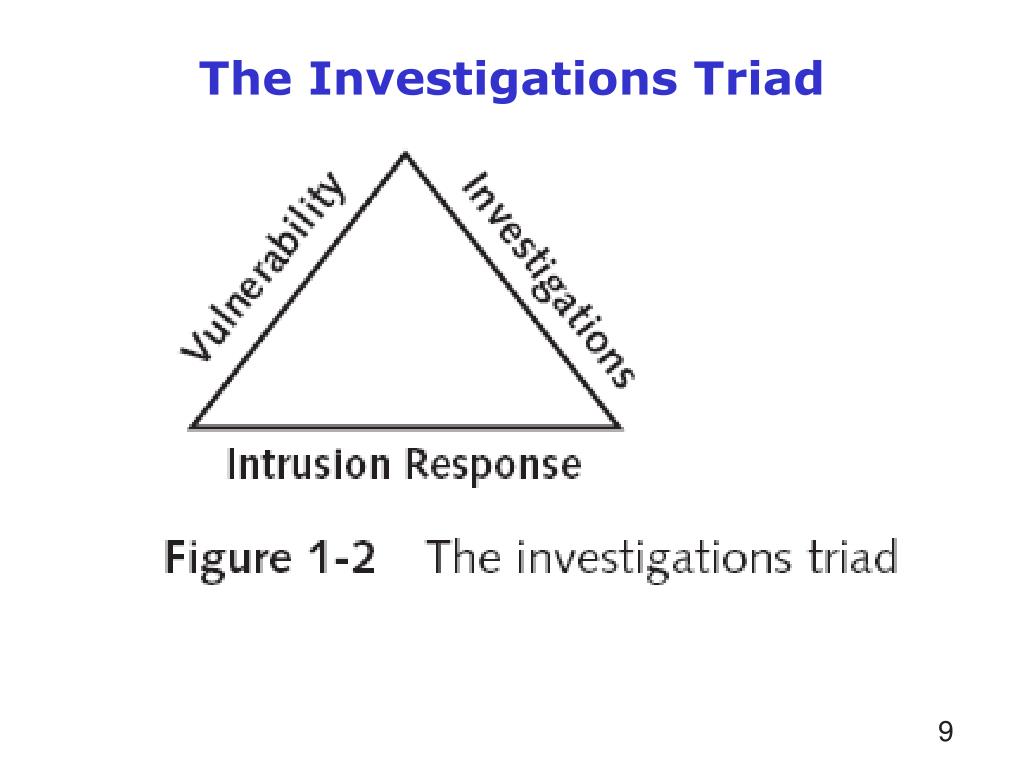 The Investigations Triad

Vulnerability

Investigations

Intrusion Response

Figure 1-2 The investigations triad

9